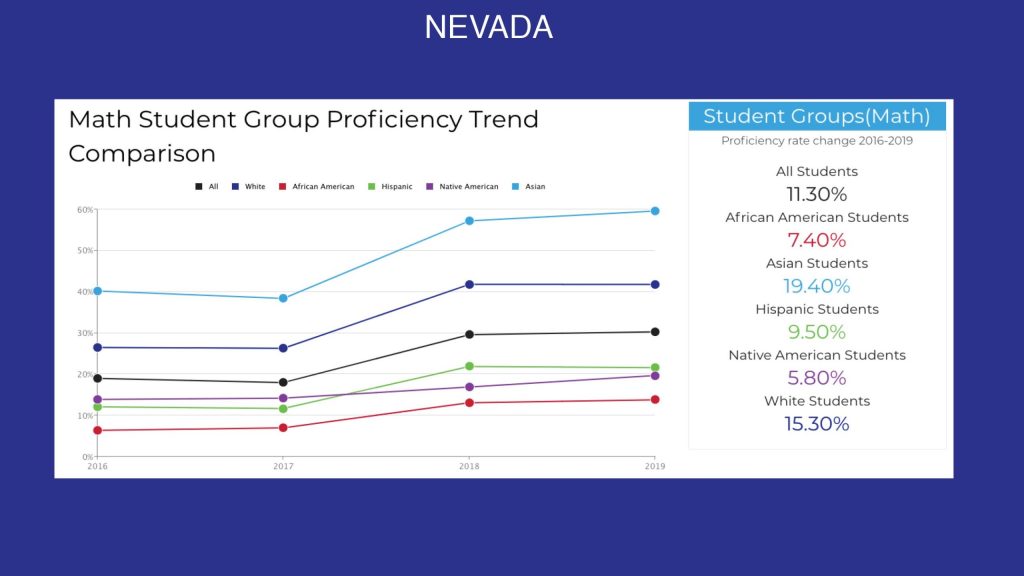 NEVADA

Math Student Group Proficiency Trend Comparison

All White African American Hispanic Native American Asian

60%
50%
40%
30%
20%
10%
0%

2016 2017 2018 2019

Student Groups(Math)

Proficiency rate change 2016-2019

All Students
11.30%
African American Students
7.40%
Asian Students
19.40%
Hispanic Students
9.50%
Native American Students
5.80%
White Students
15.30%